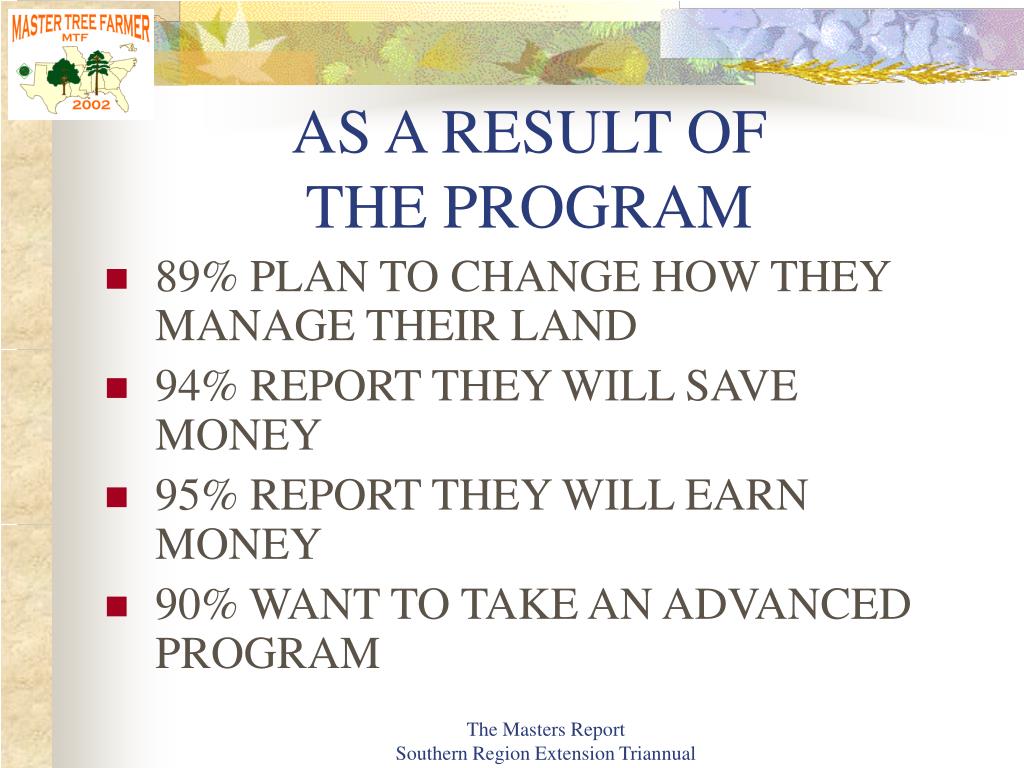 MASTER TREE FARMER
MTF
2002

AS A RESULT OF
THE PROGRAM

- 89% PLAN TO CHANGE HOW THEY MANAGE THEIR LAND
- 94% REPORT THEY WILL SAVE MONEY
- 95% REPORT THEY WILL EARN MONEY
- 90% WANT TO TAKE AN ADVANCED PROGRAM

The Masters Report
Southern Region Extension Triannual